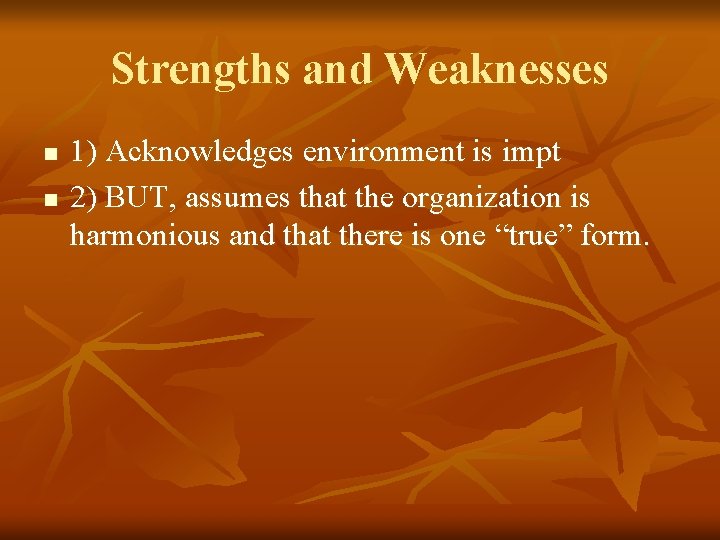 Strengths and Weaknesses

- 1) Acknowledges environment is impt
- 2) BUT, assumes that the organization is harmonious and that there is one “true” form.